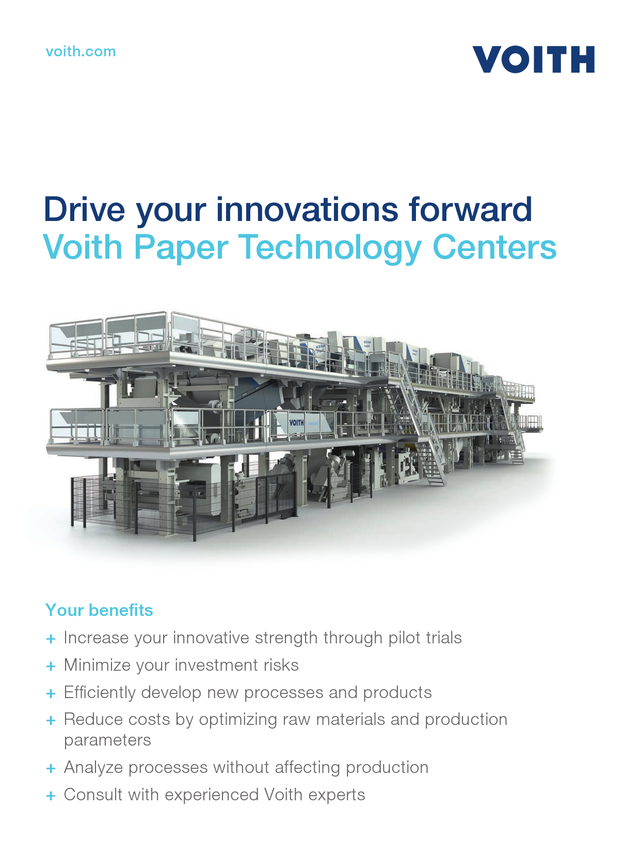 voith.com

VOITH

Drive your innovations forward
Voith Paper Technology Centers

VOITH

Your benefits
+ Increase your innovative strength through pilot trials
+ Minimize your investment risks
+ Efficiently develop new processes and products
+ Reduce costs by optimizing raw materials and production parameters
+ Analyze processes without affecting production
+ Consult with experienced Voith experts